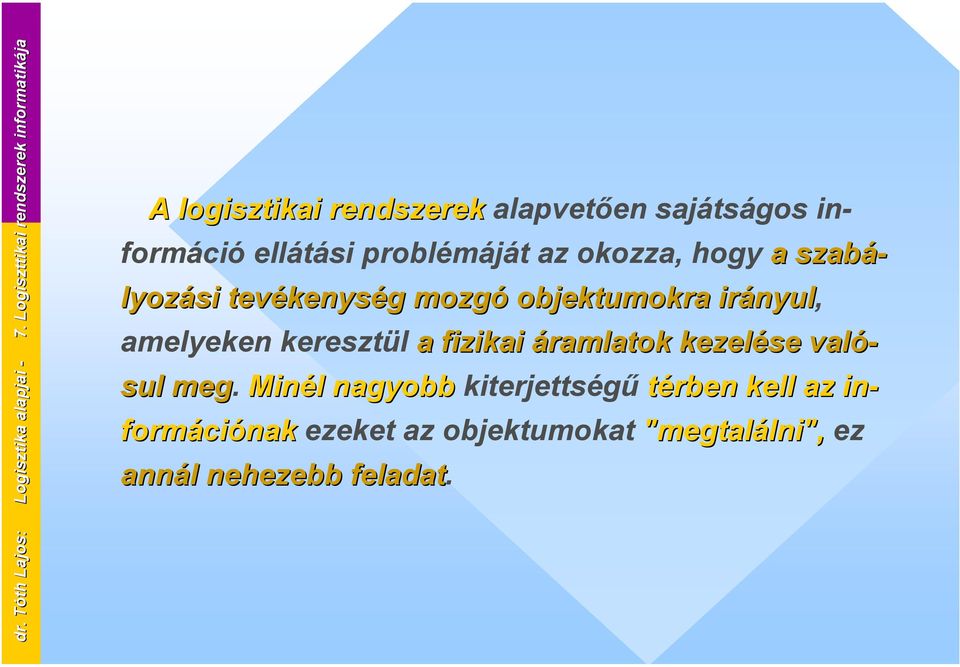 dr. Tóth Lajos: Logisztika alapjai - 7. Logisztikai rendszerek informatikája

A logisztikai rendszerek alapvetően sajátságos információ ellátási problémáját az okozza, hogy a szabályozási tevékenység mozgó objektumokra irányul, amelyeken keresztül a fizikai áramlatok kezelése valósul meg. Minél nagyobb kiterjettségű térben kell az információnak ezeket az objektumokat "megtalálni", ez annál nehezebb feladat.